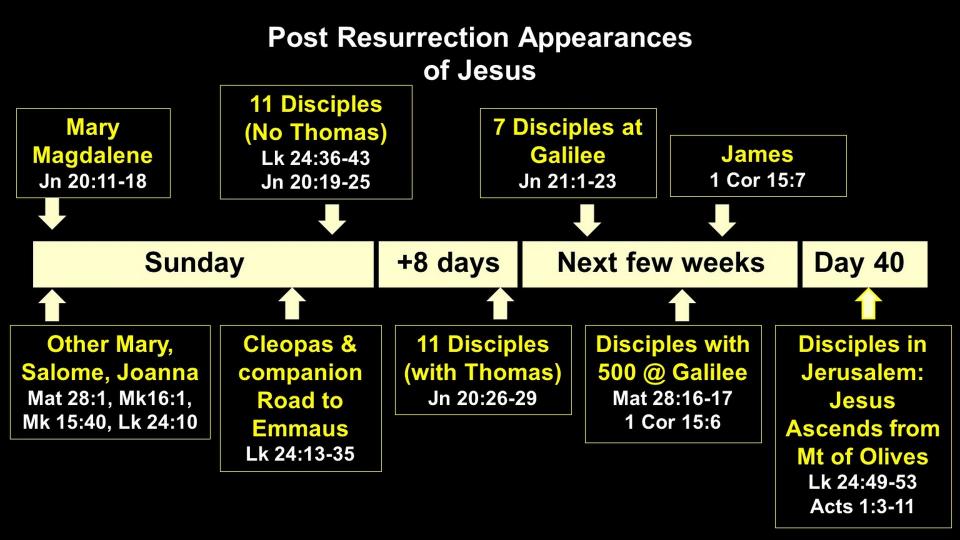 Post Resurrection Appearances of Jesus

Mary Magdalene
Jn 20:11-18

11 Disciples (No Thomas)
Lk 24:36-43
Jn 20:19-25

7 Disciples at Galilee
Jn 21:1-23

James
1 Cor 15:7

Sunday

+8 days

Next few weeks

Day 40

Other Mary, Salome, Joanna
Mat 28:1, Mk16:1, Mk 15:40, Lk 24:10

Cleopas & companion Road to Emmaus
Lk 24:13-35

11 Disciples (with Thomas)
Jn 20:26-29

Disciples with 500 @ Galilee
Mat 28:16-17
1 Cor 15:6

Disciples in Jerusalem: Jesus Ascends from Mt of Olives
Lk 24:49-53
Acts 1:3-11